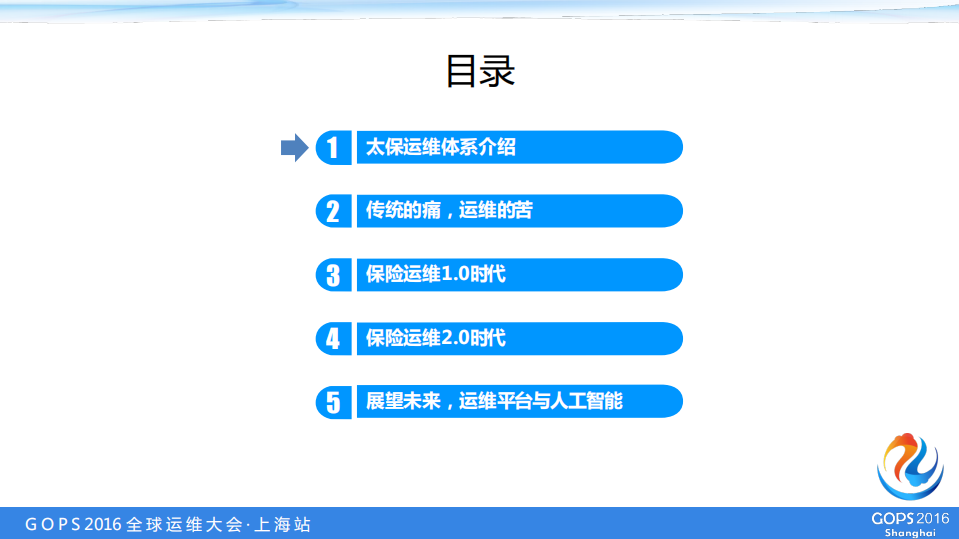 目录

1 太保运维体系介绍

2 传统的痛，运维的苦

3 保险运维1.0时代

4 保险运维2.0时代

5 展望未来，运维平台与人工智能

GOPS 2016 全球运维大会·上海站

GOPS 2016 Shanghai